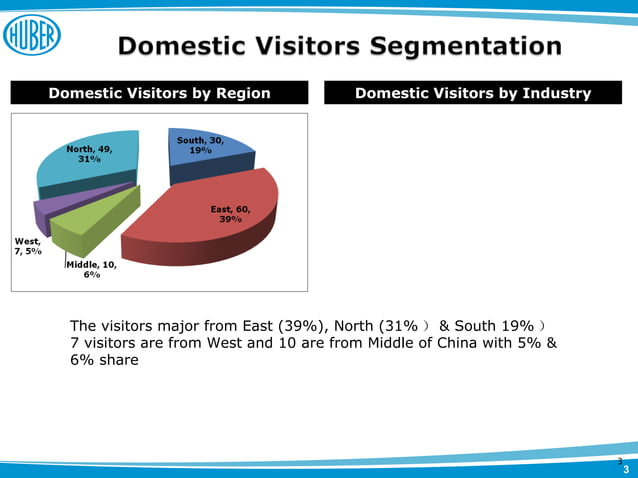 HUBER

Domestic Visitors Segmentation

Domestic Visitors by Region

Domestic Visitors by Industry

North, 49, 31%

South, 30, 19%

East, 60, 39%

West, 7, 5%

Middle, 10, 6%

The visitors major from East (39%), North (31%） & South 19%）
7 visitors are from West and 10 are from Middle of China with 5% & 6% share

3
3